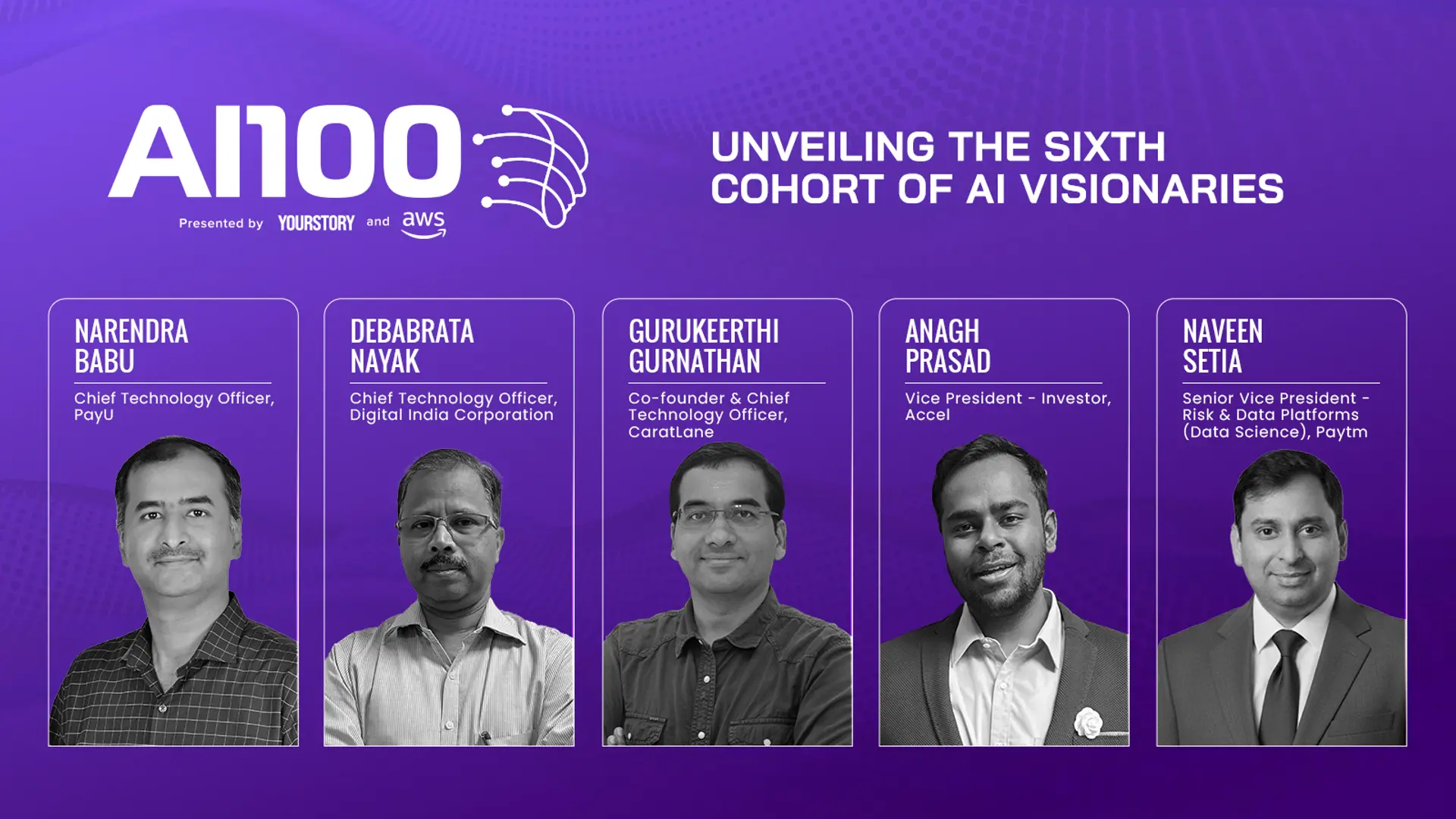 AI100

Presented by YOURSTORY and aws

UNVEILING THE SIXTH COHORT OF AI VISIONARIES

NARENDRA BABU

Chief Technology Officer, PayU

DEBABRATA NAYAK

Chief Technology Officer, Digital India Corporation

GURUKEERTHI GURNATHAN

Co-founder & Chief Technology Officer, CaratLane

ANAGH PRASAD

Vice President - Investor, Accel

NAVEEN SETIA

Senior Vice President - Risk & Data Platforms (Data Science), Paytm